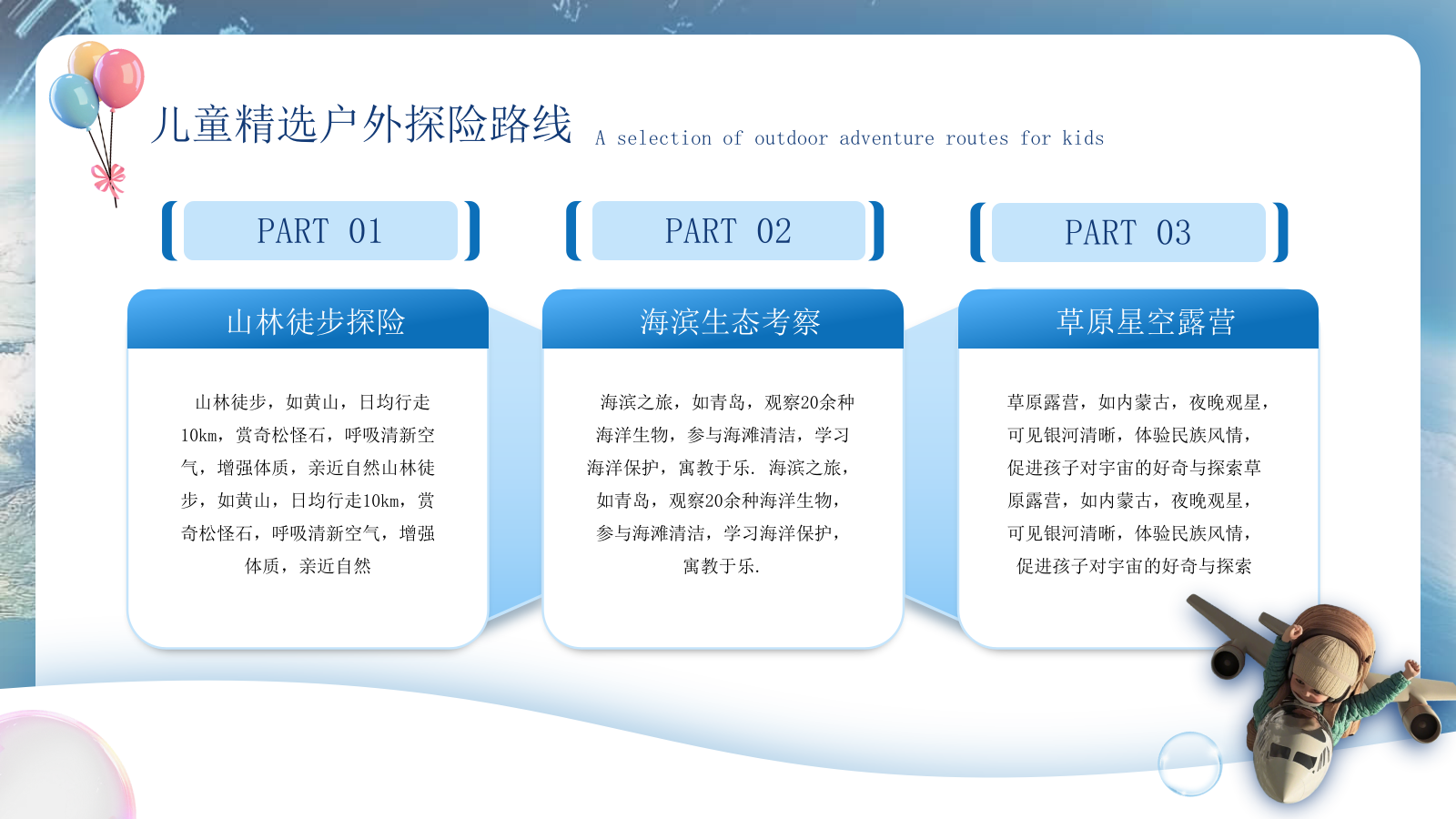 儿童精选户外探险路线 A selection of outdoor adventure routes for kids

PART 01

山林徒步探险

山林徒步，如黄山，日均行走10km，赏奇松怪石，呼吸清新空气，增强体质，亲近自然山林徒步，如黄山，日均行走10km，赏奇松怪石，呼吸清新空气，增强体质，亲近自然

PART 02

海滨生态考察

海滨之旅，如青岛，观察20余种海洋生物，参与海滩清洁，学习海洋保护，寓教于乐. 海滨之旅，如青岛，观察20余种海洋生物，参与海滩清洁，学习海洋保护，寓教于乐.

PART 03

草原星空露营

草原露营，如内蒙古，夜晚观星，可见银河清晰，体验民族风情，促进孩子对宇宙的好奇与探索草原露营，如内蒙古，夜晚观星，可见银河清晰，体验民族风情，促进孩子对宇宙的好奇与探索